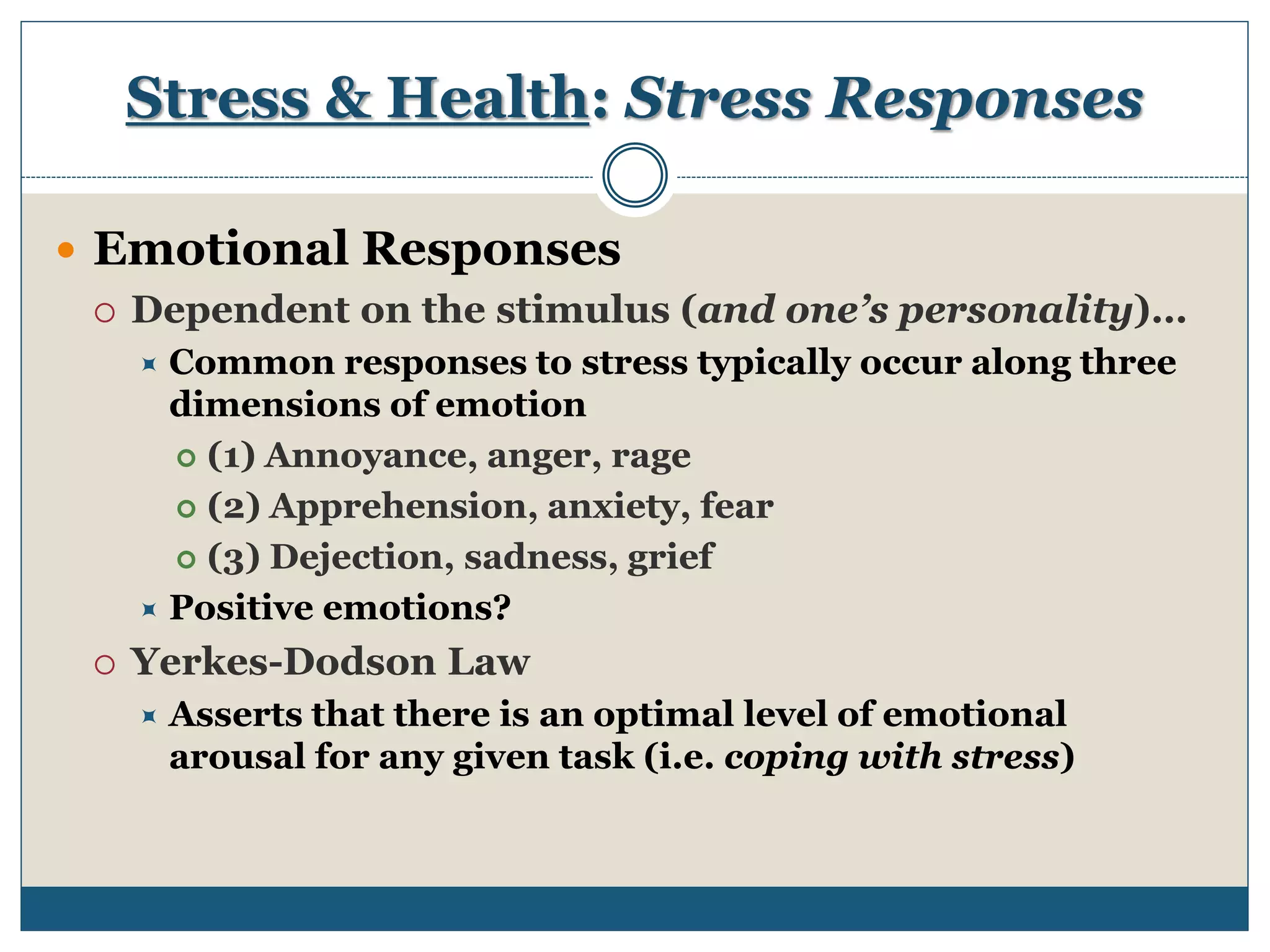 Stress & Health: Stress Responses

Emotional Responses

Dependent on the stimulus (and one's personality)…

Common responses to stress typically occur along three dimensions of emotion

(1) Annoyance, anger, rage

(2) Apprehension, anxiety, fear

(3) Dejection, sadness, grief

Positive emotions?

Yerkes-Dodson Law

Asserts that there is an optimal level of emotional arousal for any given task (i.e. coping with stress)